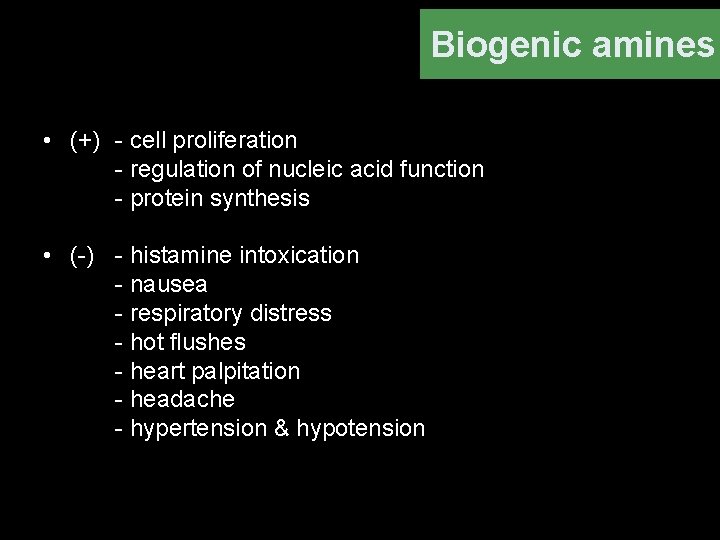 Biogenic amines

• (+) - cell proliferation
- regulation of nucleic acid function
- protein synthesis

• (-) - histamine intoxication
- nausea
- respiratory distress
- hot flushes
- heart palpitation
- headache
- hypertension & hypotension